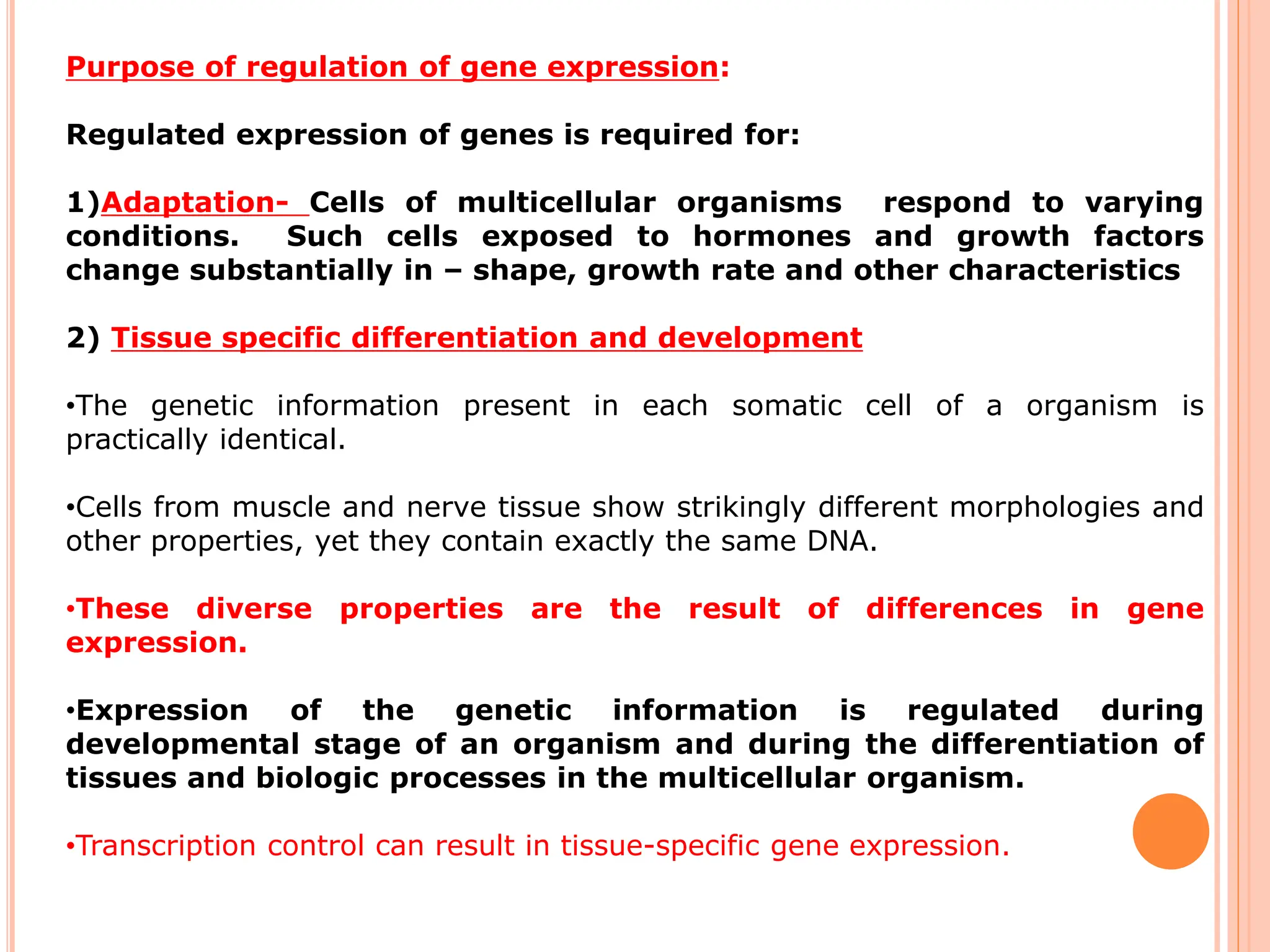 Purpose of regulation of gene expression:

Regulated expression of genes is required for:

1)Adaptation- Cells of multicellular organisms respond to varying conditions. Such cells exposed to hormones and growth factors change substantially in – shape, growth rate and other characteristics

2) Tissue specific differentiation and development

•The genetic information present in each somatic cell of a organism is practically identical.

•Cells from muscle and nerve tissue show strikingly different morphologies and other properties, yet they contain exactly the same DNA.

•These diverse properties are the result of differences in gene expression.

•Expression of the genetic information is regulated during developmental stage of an organism and during the differentiation of tissues and biologic processes in the multicellular organism.

•Transcription control can result in tissue-specific gene expression.